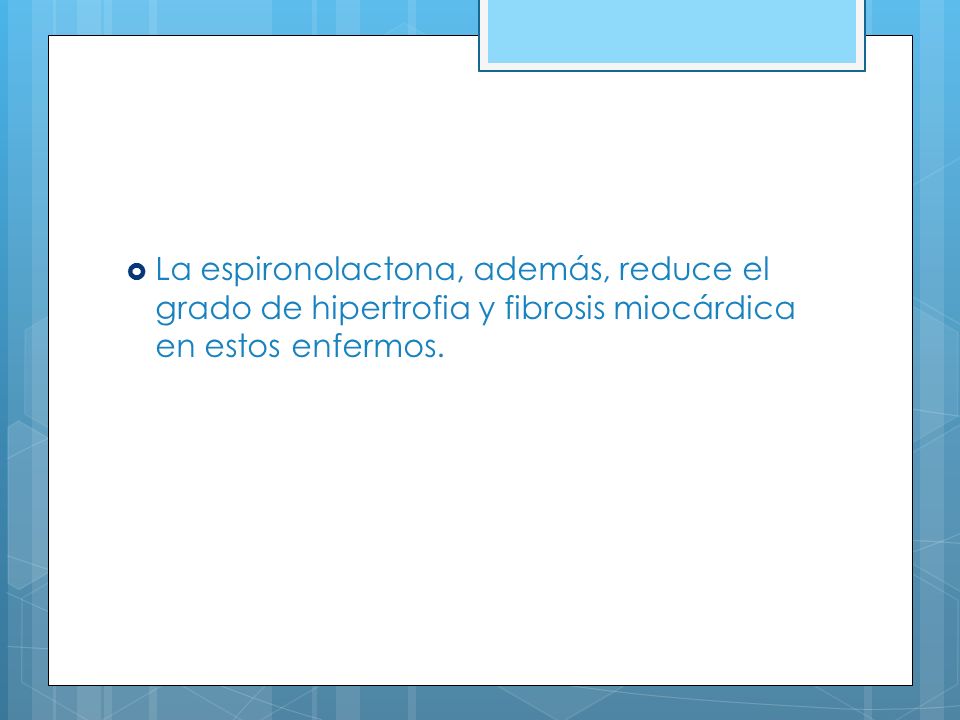 La espironolactona, además, reduce el grado de hipertrofia y fibrosis miocárdica en estos enfermos.